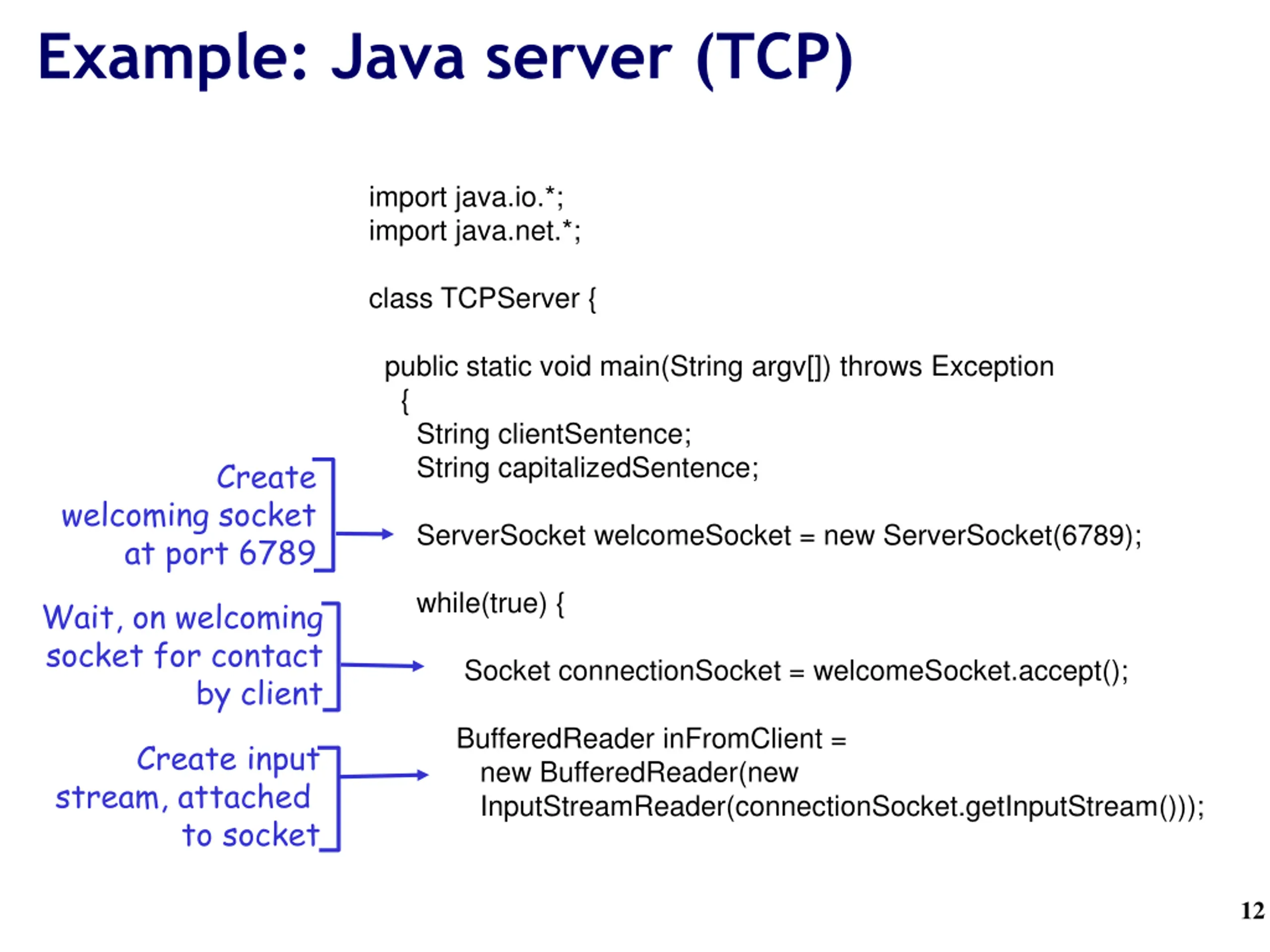 Example: Java server (TCP)

import java.io.*;
import java.net.*;

class TCPServer {

public static void main(String argv[]) throws Exception
{
String clientSentence;
String capitalizedSentence;

Create welcoming socket at port 6789

ServerSocket welcomeSocket = new ServerSocket(6789);

while(true) {

Wait, on welcoming socket for contact by client

Socket connectionSocket = welcomeSocket.accept();

Create input stream, attached to socket

BufferedReader inFromClient =
new BufferedReader(new
InputStreamReader(connectionSocket.getInputStream()));

12